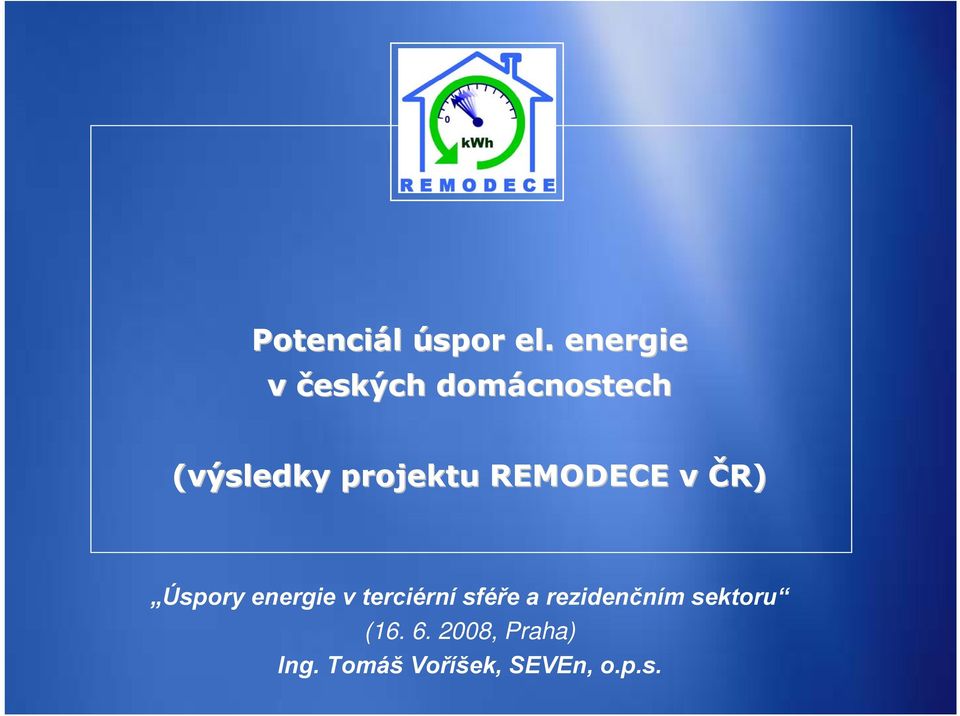 0
kWh
REMODECE

Potenciál úspor el. energie v českých domácnostech

(výsledky projektu REMODECE v ČR)

„Úspory energie v terciérní sféře a rezidenčním sektoru“
(16. 6. 2008, Praha)
Ing. Tomáš Voříšek, SEVEn, o.p.s.